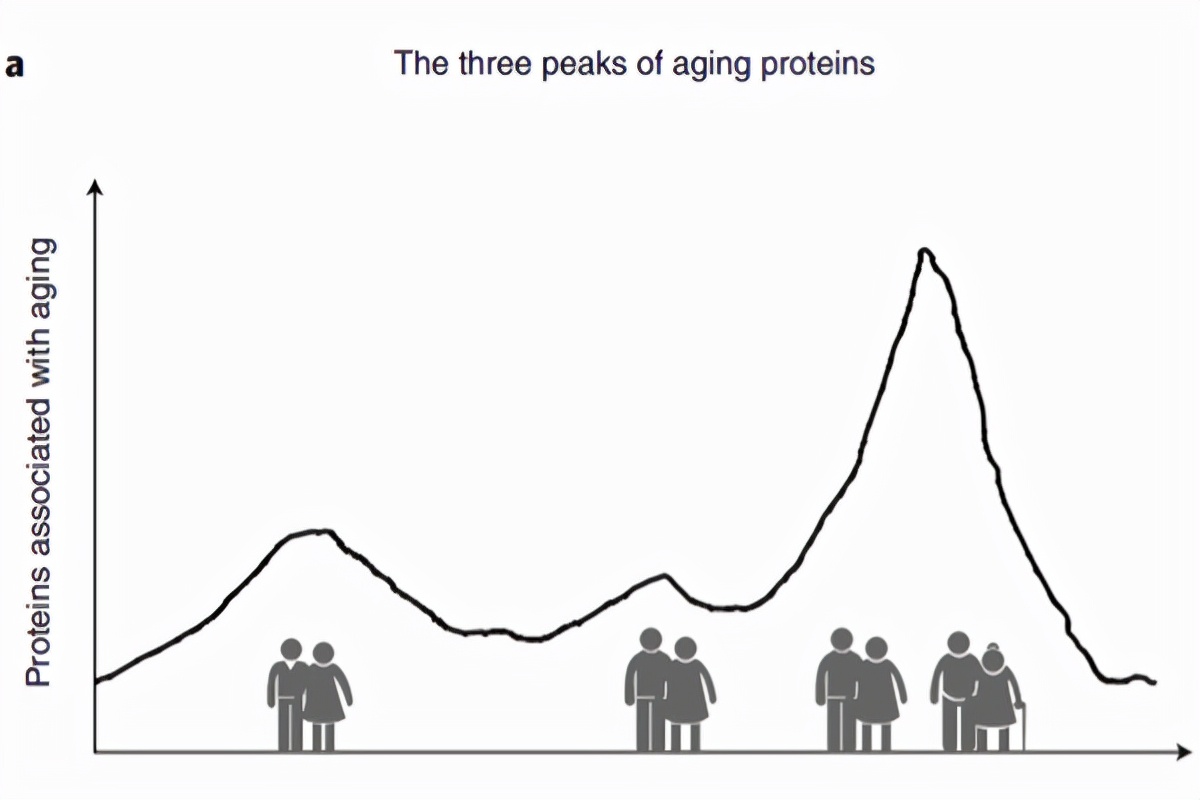 a

The three peaks of aging proteins

Proteins associated with aging